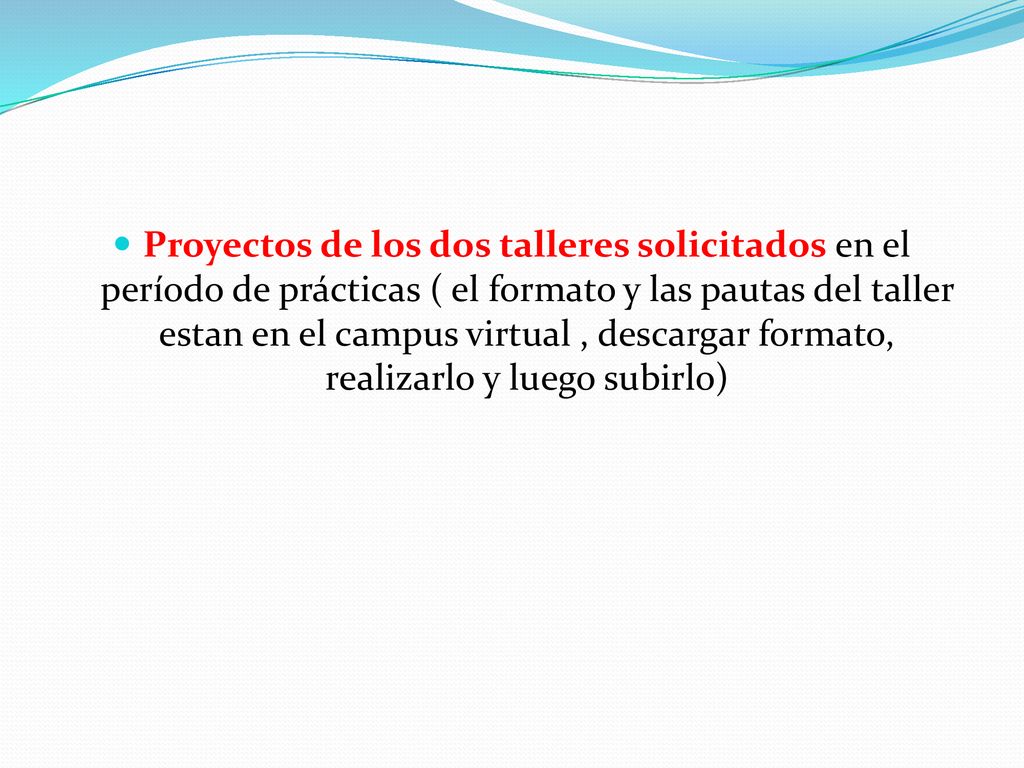 Proyectos de los dos talleres solicitados en el período de prácticas ( el formato y las pautas del taller estan en el campus virtual , descargar formato, realizarlo y luego subirlo)